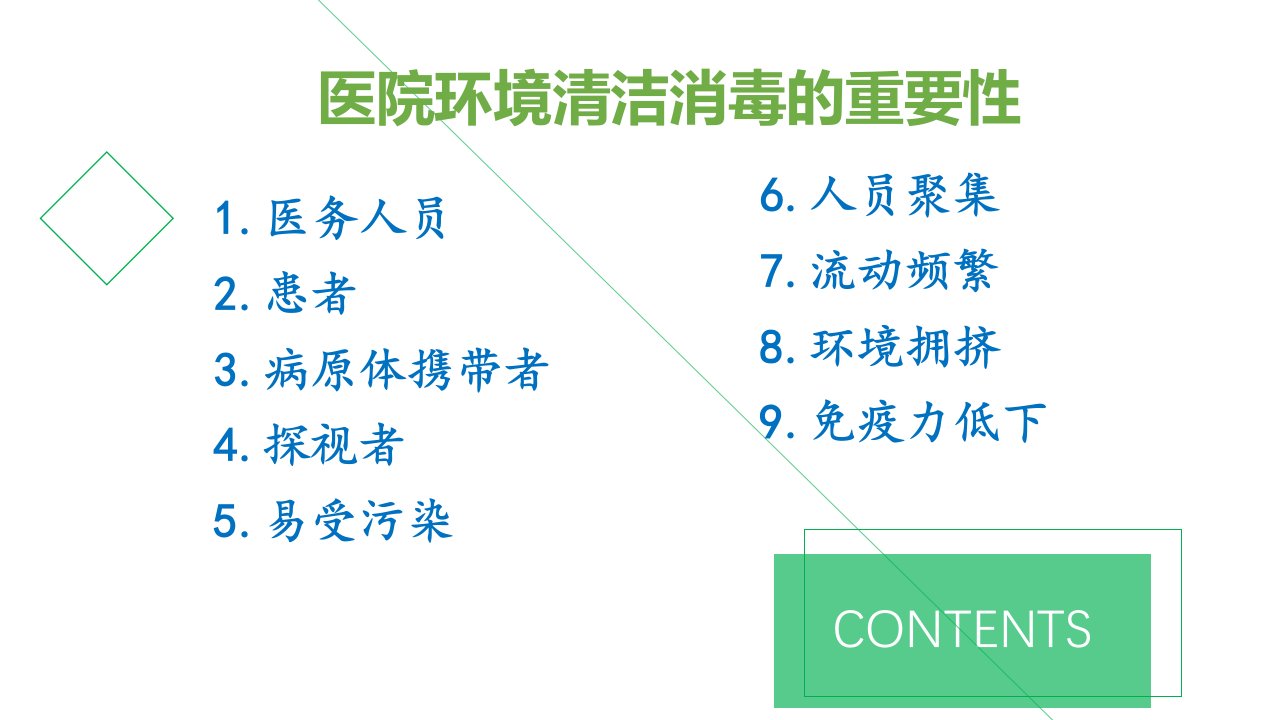 医院环境清洁消毒的重要性

1. 医务人员
2. 患者
3. 病原体携带者
4. 探视者
5. 易受污染

6. 人员聚集
7. 流动频繁
8. 环境拥挤
9. 免疫力低下

CONTENTS